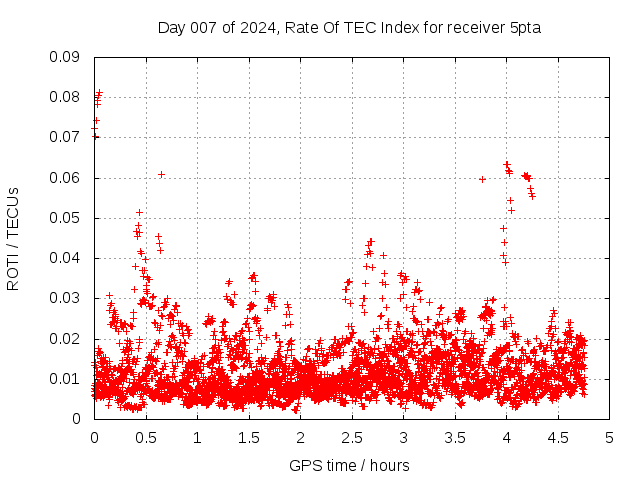 Day 007 of 2024, Rate Of TEC Index for receiver 5pta

ROTI / TECUs

0.09
0.08
0.07
0.06
0.05
0.04
0.03
0.02
0.01
0

0
0.5
1
1.5
2
2.5
3
3.5
4
4.5
5

GPS time / hours